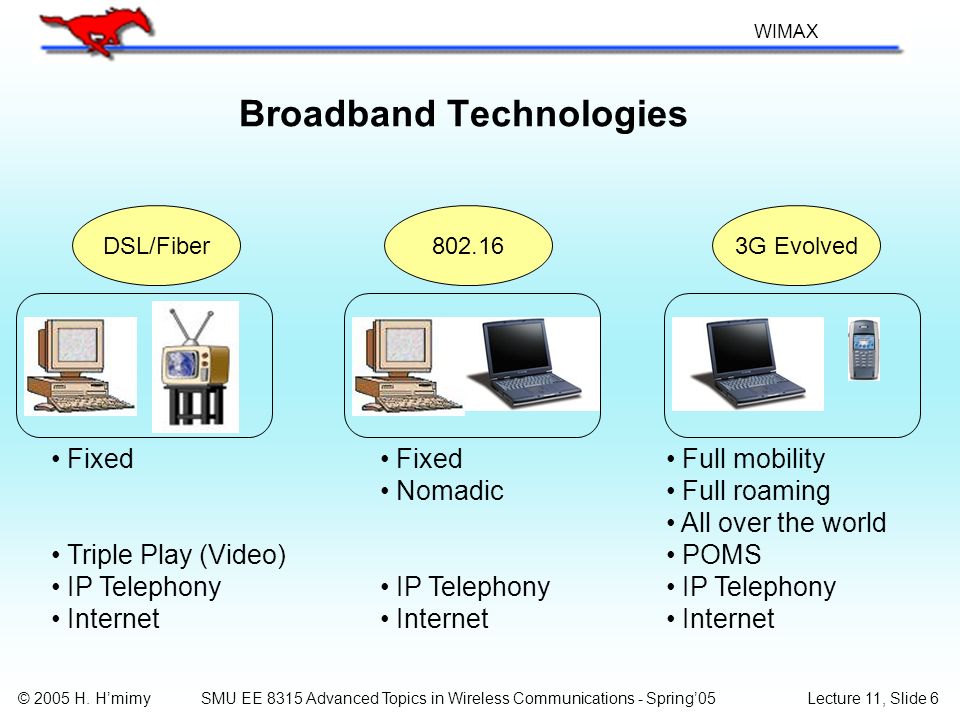 WIMAX

Broadband Technologies

DSL/Fiber

• Fixed

• Triple Play (Video)
• IP Telephony
• Internet

802.16

• Fixed
• Nomadic

• IP Telephony
• Internet

3G Evolved

• Full mobility
• Full roaming
• All over the world
• POMS
• IP Telephony
• Internet

© 2005 H. H'mimy SMU EE 8315 Advanced Topics in Wireless Communications - Spring'05 Lecture 11, Slide 6